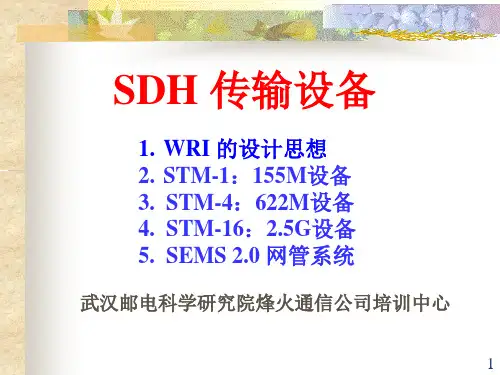 SDH 传输设备

1. WRI 的设计思想
2. STM-1：155M设备
3. STM-4：622M设备
4. STM-16：2.5G设备
5. SEMS 2.0 网管系统

武汉邮电科学研究院烽火通信公司培训中心

1